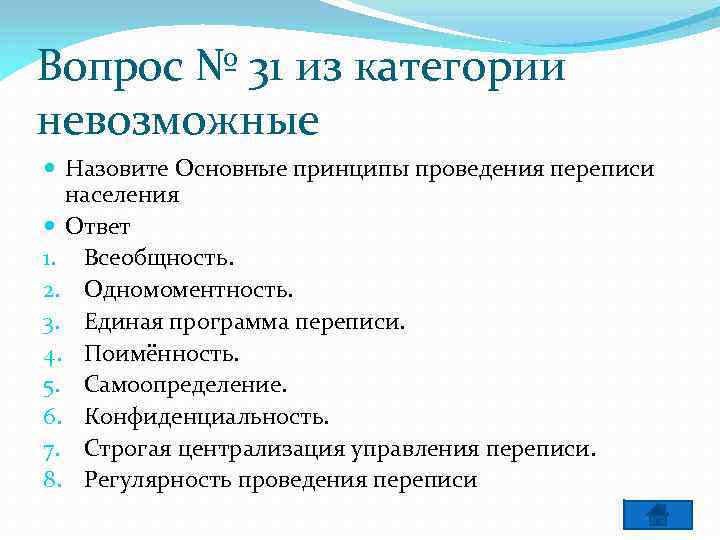 Вопрос № 31 из категории невозможные

Назовите Основные принципы проведения переписи населения

Ответ

1. Всеобщность.
2. Одномоментность.
3. Единая программа переписи.
4. Поимённость.
5. Самоопределение.
6. Конфиденциальность.
7. Строгая централизация управления переписи.
8. Регулярность проведения переписи